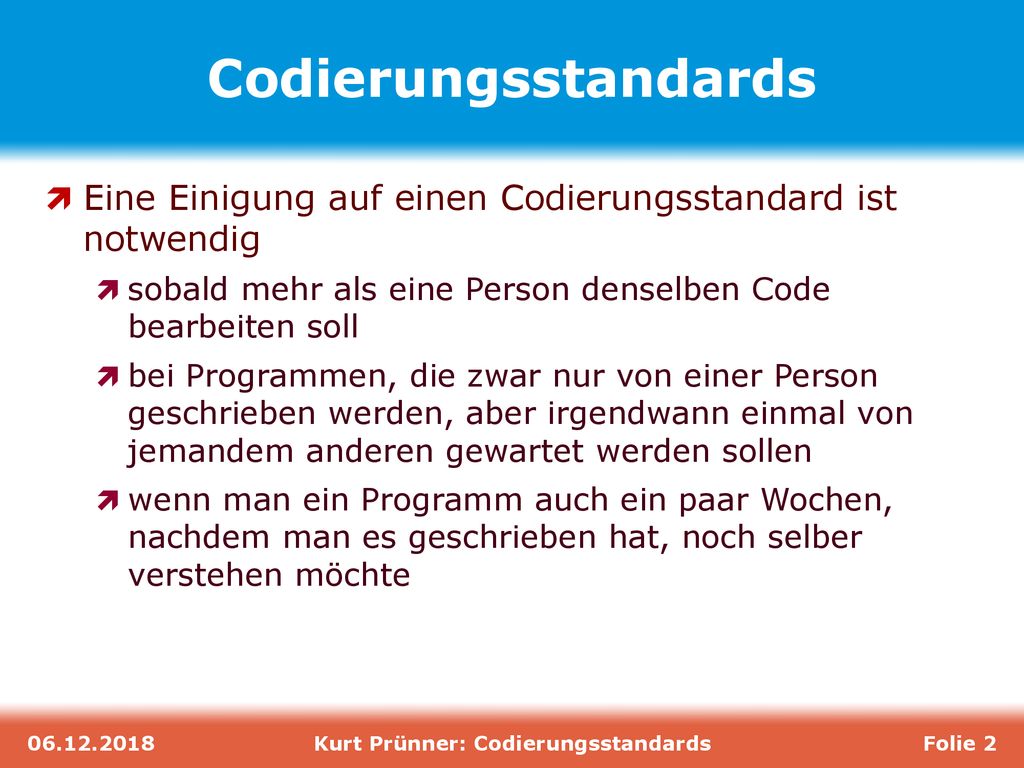 Codierungsstandards

Eine Einigung auf einen Codierungsstandard ist notwendig

sobald mehr als eine Person denselben Code bearbeiten soll

bei Programmen, die zwar nur von einer Person geschrieben werden, aber irgendwann einmal von jemandem anderen gewartet werden sollen

wenn man ein Programm auch ein paar Wochen, nachdem man es geschrieben hat, noch selber verstehen möchte

06.12.2018 Kurt Prünner: Codierungsstandards Folie 2